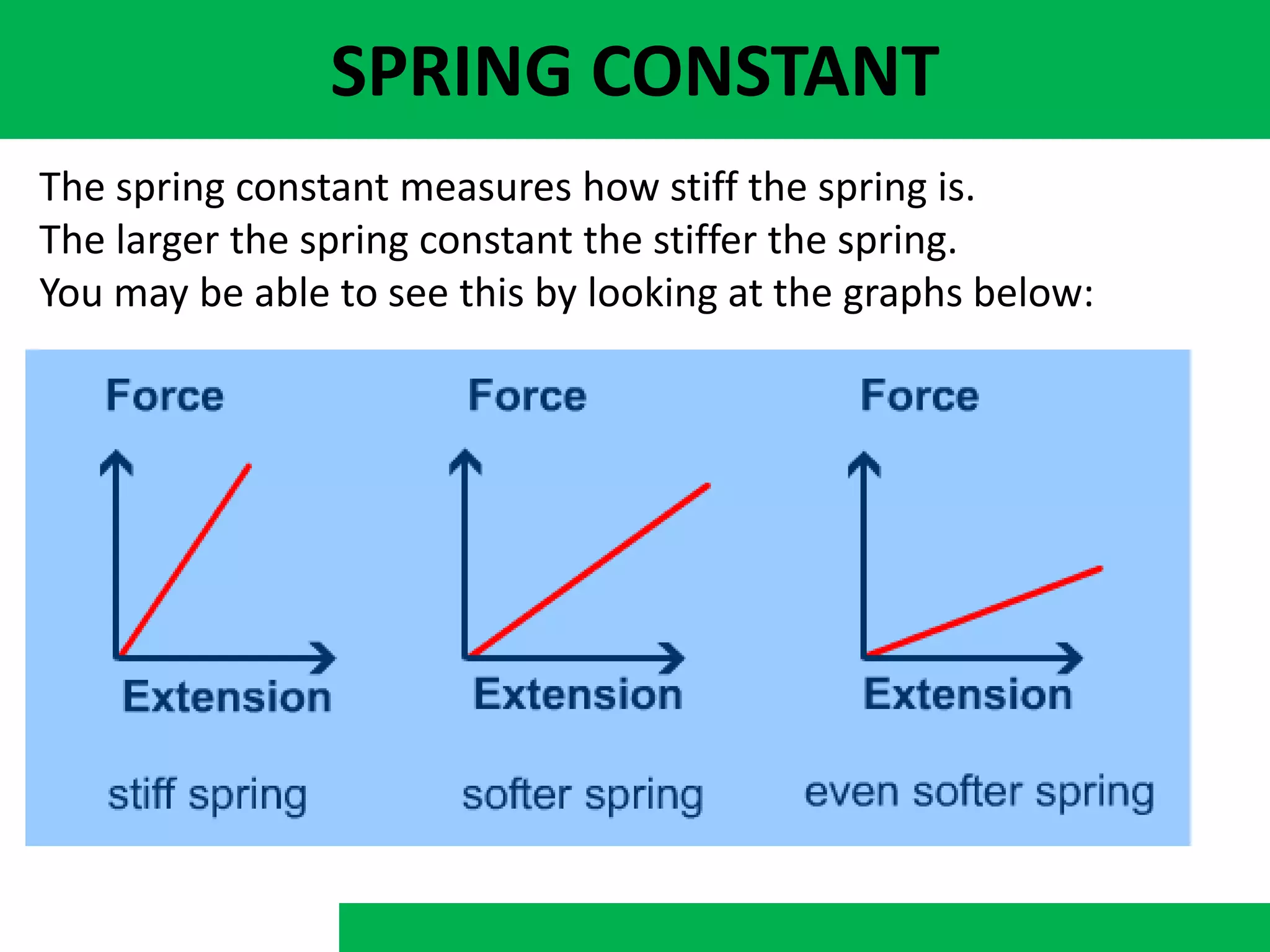 SPRING CONSTANT

The spring constant measures how stiff the spring is.
The larger the spring constant the stiffer the spring.
You may be able to see this by looking at the graphs below:

Force

Extension

stiff spring

Force

Extension

softer spring

Force

Extension

even softer spring